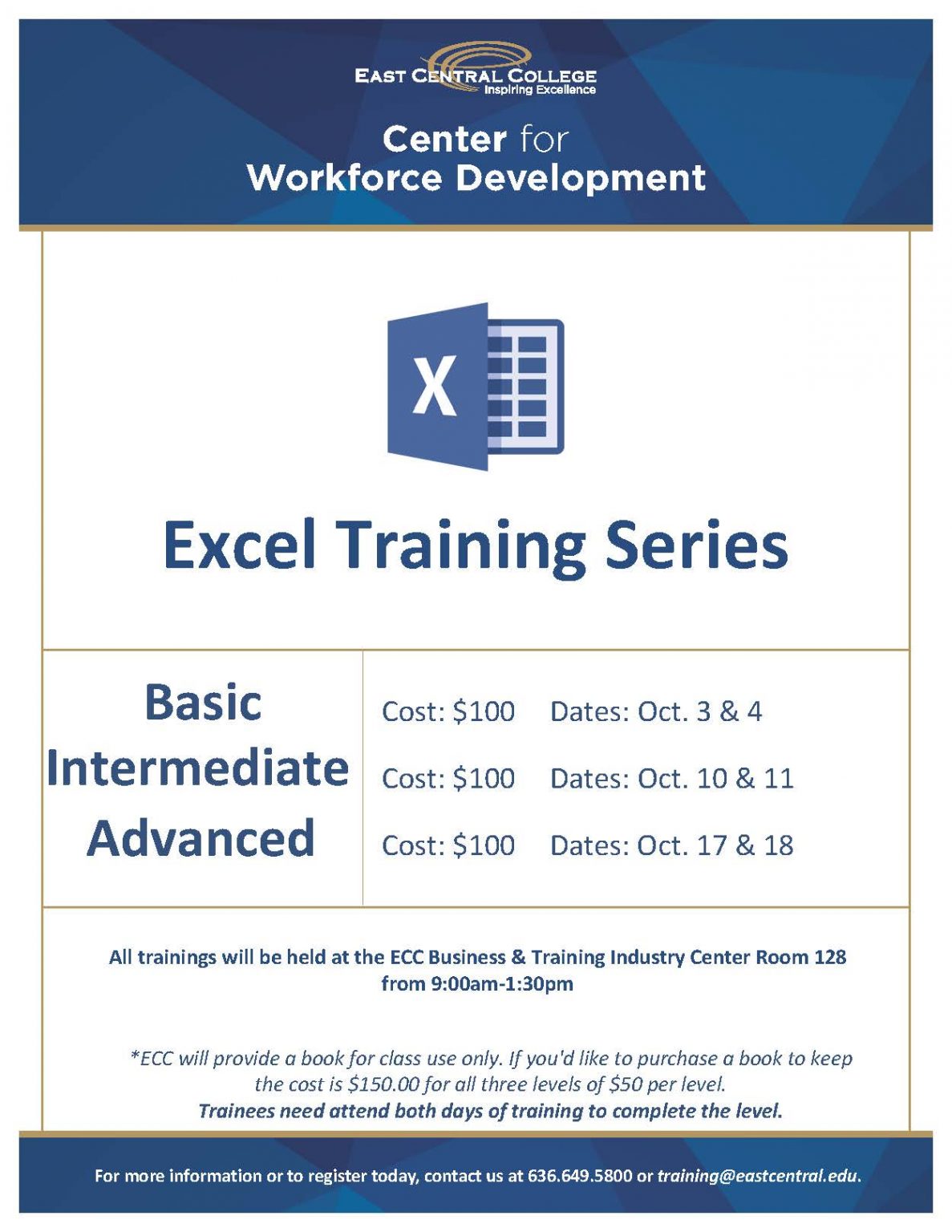 EAST CENTRAL COLLEGE
Inspiring Excellence

Center for Workforce Development

X

Excel Training Series

| Basic | Cost: \$100 | Dates: Oct. 3 & 4 |
|---|---|---|
| Intermediate | Cost: \$100 | Dates: Oct. 10 & 11 |
| Advanced | Cost: \$100 | Dates: Oct. 17 & 18 |

All trainings will be held at the ECC Business & Training Industry Center Room 128 from 9:00am-1:30pm

*ECC will provide a book for class use only. If you'd like to purchase a book to keep the cost is \$150.00 for all three levels of \$50 per level.
Trainees need attend both days of training to complete the level.

For more information or to register today, contact us at 636.649.5800 or training@eastcentral.edu.